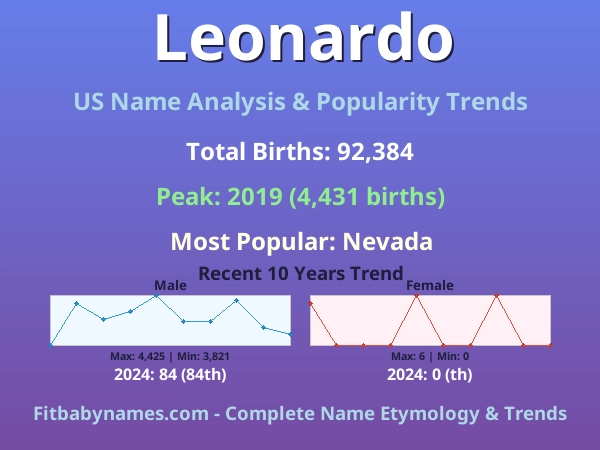 Leonardo

US Name Analysis & Popularity Trends

Total Births: 92,384

Peak: 2019 (4,431 births)

Most Popular: Nevada

Recent 10 Years Trend

Male

Max: 4,425 | Min: 3,821

2024: 84 (84th)

Female

Max: 6 | Min: 0

2024: 0 (th)

Fitbabynames.com - Complete Name Etymology & Trends